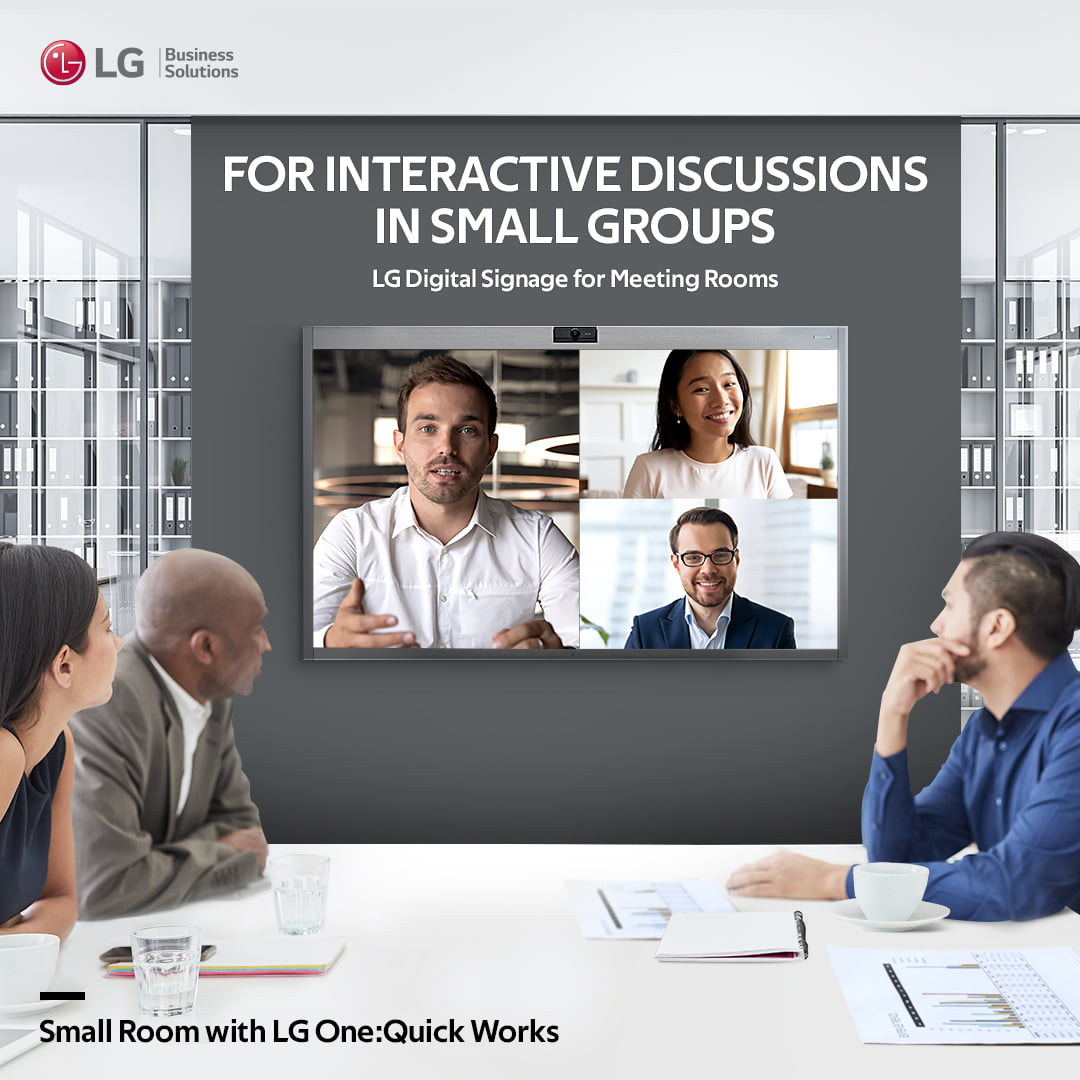 LG Business Solutions

FOR INTERACTIVE DISCUSSIONS IN SMALL GROUPS

LG Digital Signage for Meeting Rooms

Small Room with LG One:Quick Works